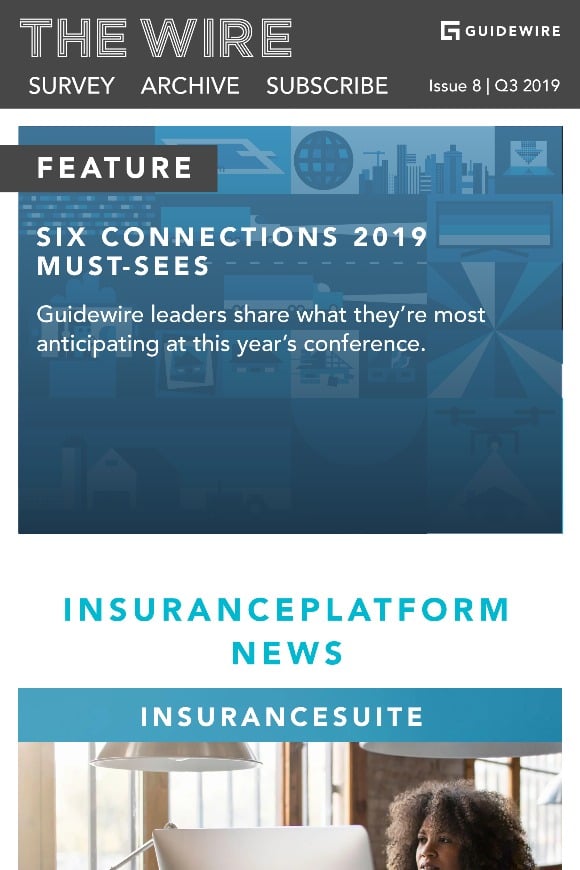 THE WIRE

GUIDEWIRE

SURVEY ARCHIVE SUBSCRIBE

Issue 8 | Q3 2019

FEATURE

SIX CONNECTIONS 2019 MUST-SEES

Guidewire leaders share what they're most anticipating at this year's conference.

INSURANCEPLATFORM NEWS

INSURANCESUITE